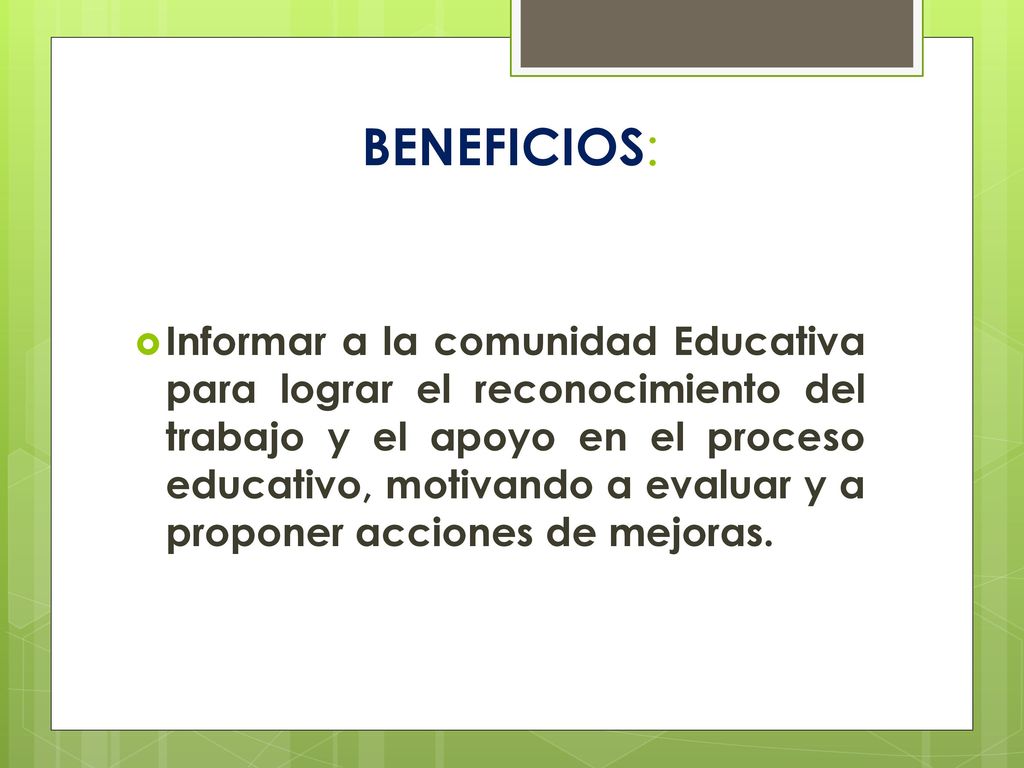 BENEFICIOS:

Informar a la comunidad Educativa para lograr el reconocimiento del trabajo y el apoyo en el proceso educativo, motivando a evaluar y a proponer acciones de mejoras.